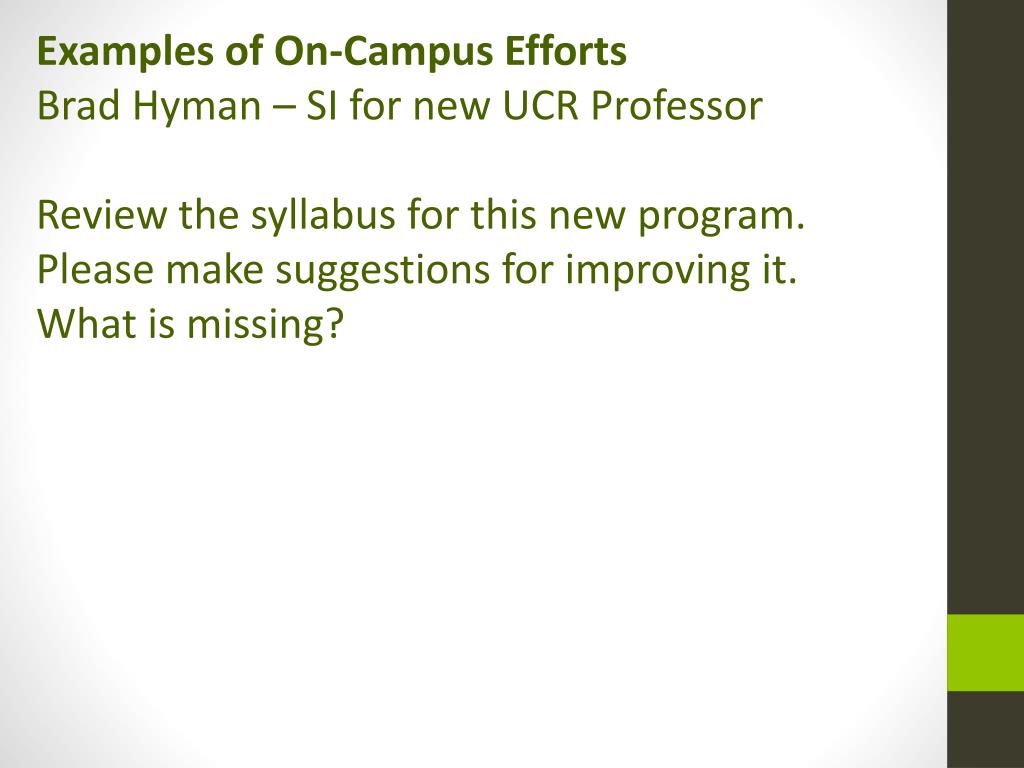 Examples of On-Campus Efforts
Brad Hyman – SI for new UCR Professor

Review the syllabus for this new program. Please make suggestions for improving it. What is missing?